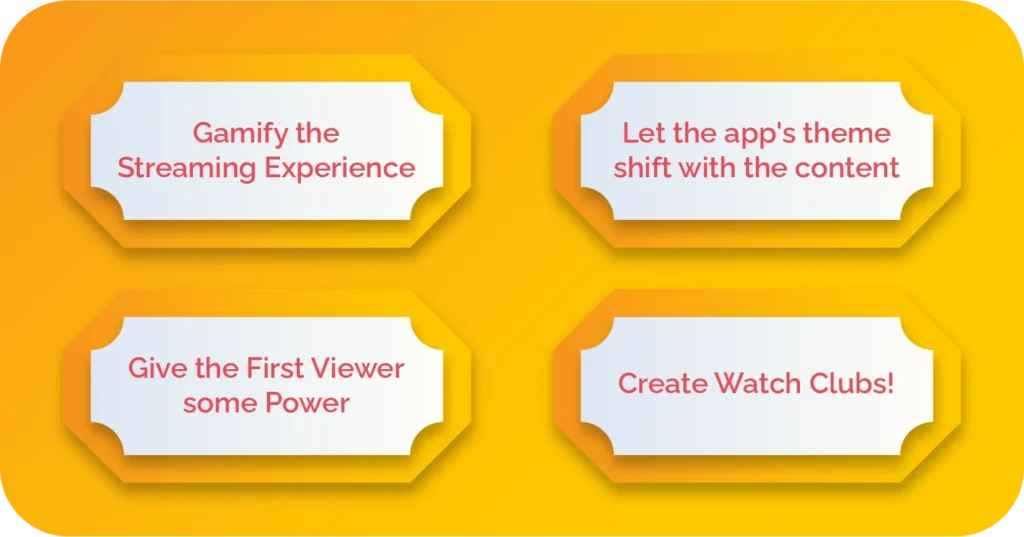 Gamify the Streaming Experience

Let the app's theme shift with the content

Give the First Viewer some Power

Create Watch Clubs!